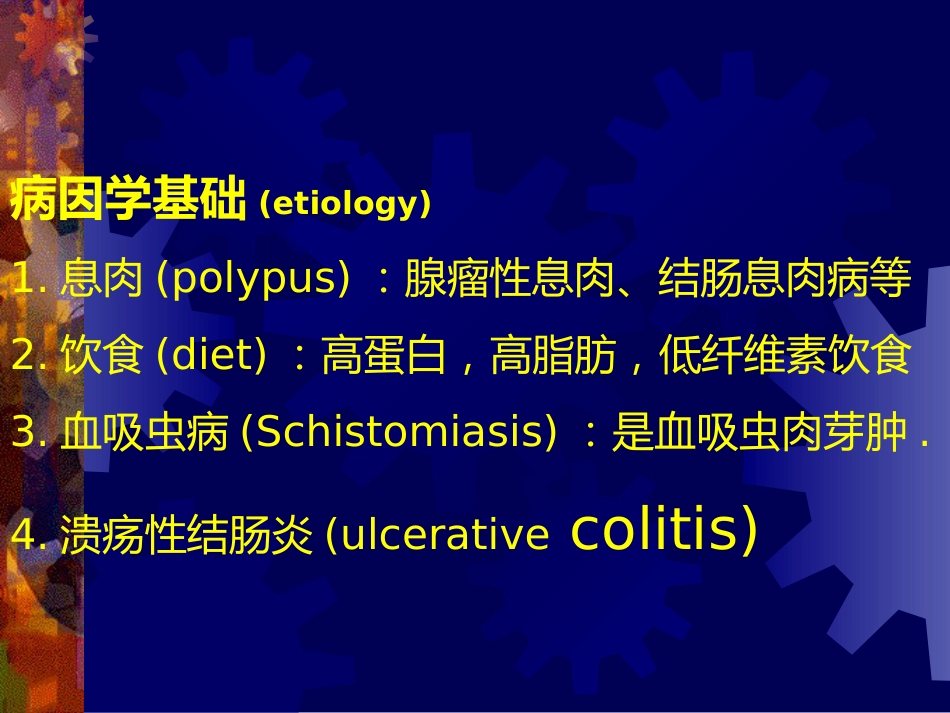 病因学基础 (etiology)

1. 息肉 (polypus) ：腺瘤性息肉、结肠息肉病等

2. 饮食 (diet) ：高蛋白，高脂肪，低纤维素饮食

3. 血吸虫病 (Schistomiasis) ：是血吸虫肉芽肿 .

4. 溃疡性结肠炎 (ulcerative colitis)